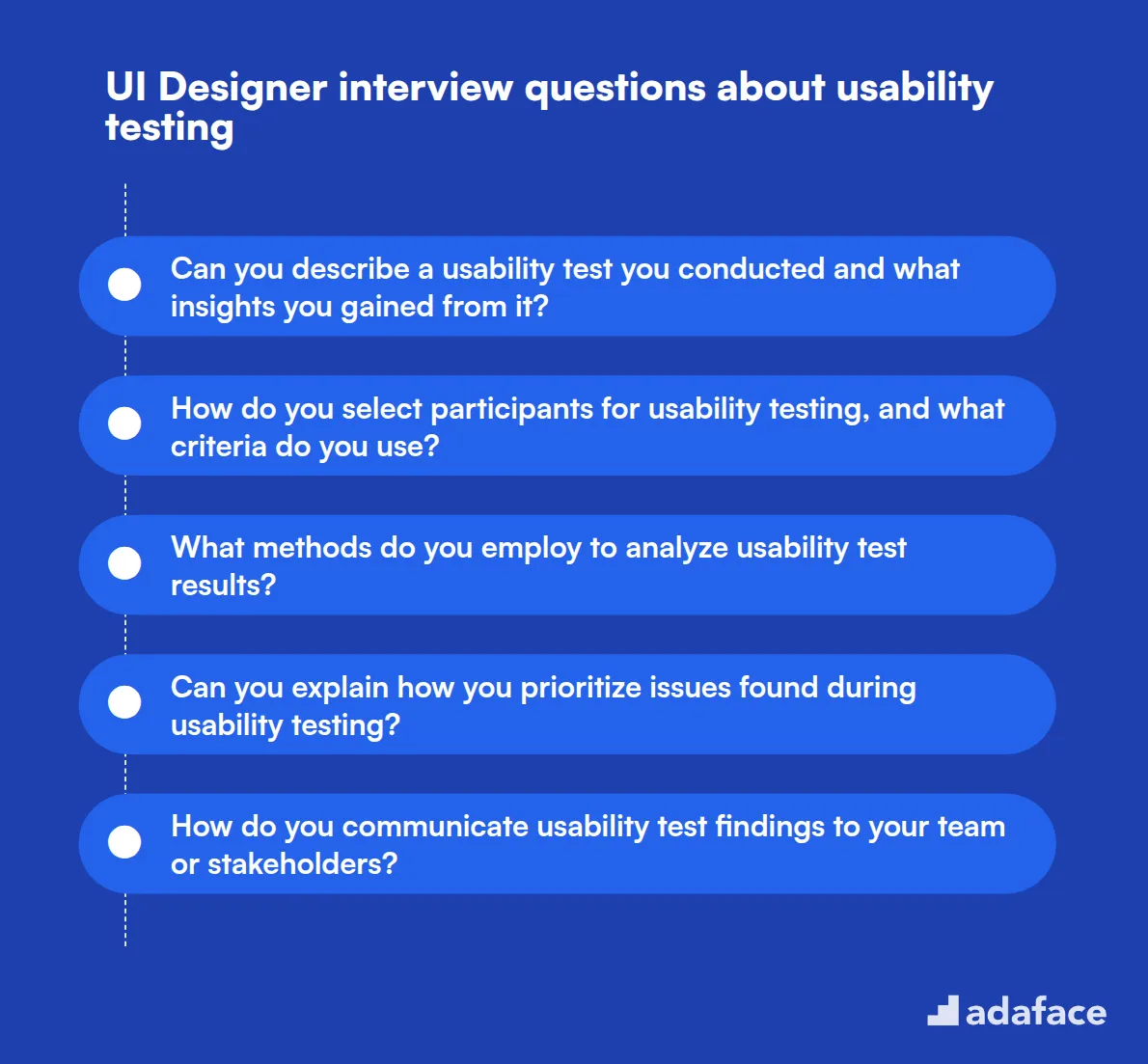 UI Designer interview questions about usability testing

Can you describe a usability test you conducted and what insights you gained from it?

How do you select participants for usability testing, and what criteria do you use?

What methods do you employ to analyze usability test results?

Can you explain how you prioritize issues found during usability testing?

How do you communicate usability test findings to your team or stakeholders?

adaface